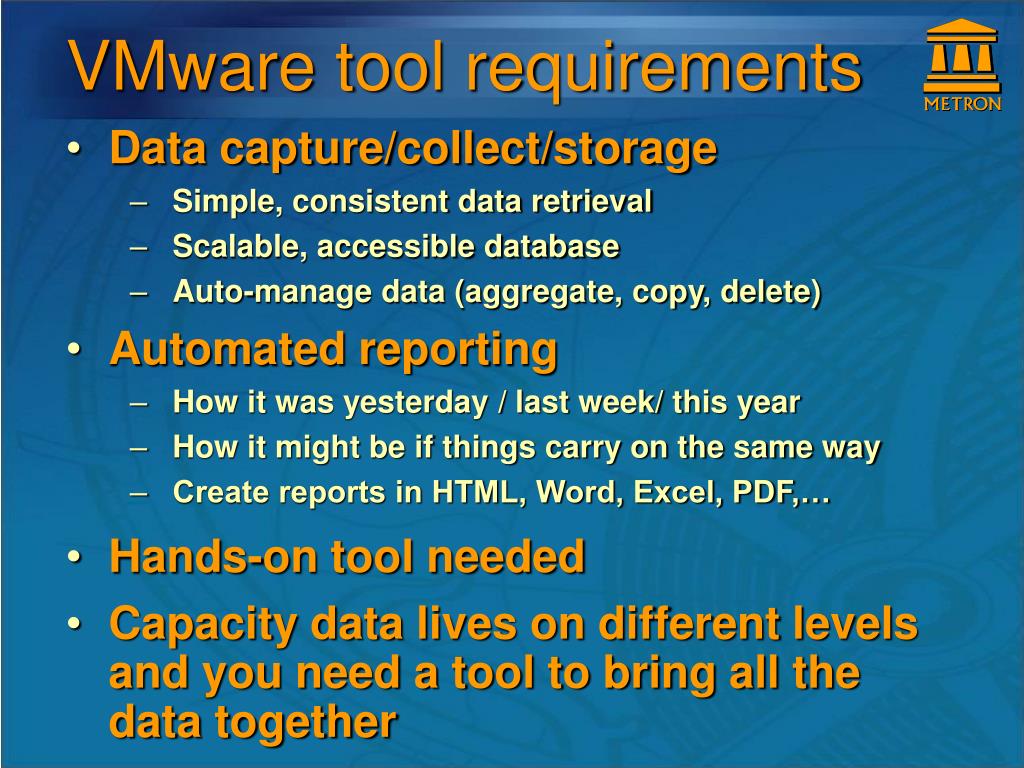 VMware tool requirements

METRON

• Data capture/collect/storage
– Simple, consistent data retrieval
– Scalable, accessible database
– Auto-manage data (aggregate, copy, delete)

• Automated reporting
– How it was yesterday / last week/ this year
– How it might be if things carry on the same way
– Create reports in HTML, Word, Excel, PDF,…

• Hands-on tool needed

• Capacity data lives on different levels and you need a tool to bring all the data together